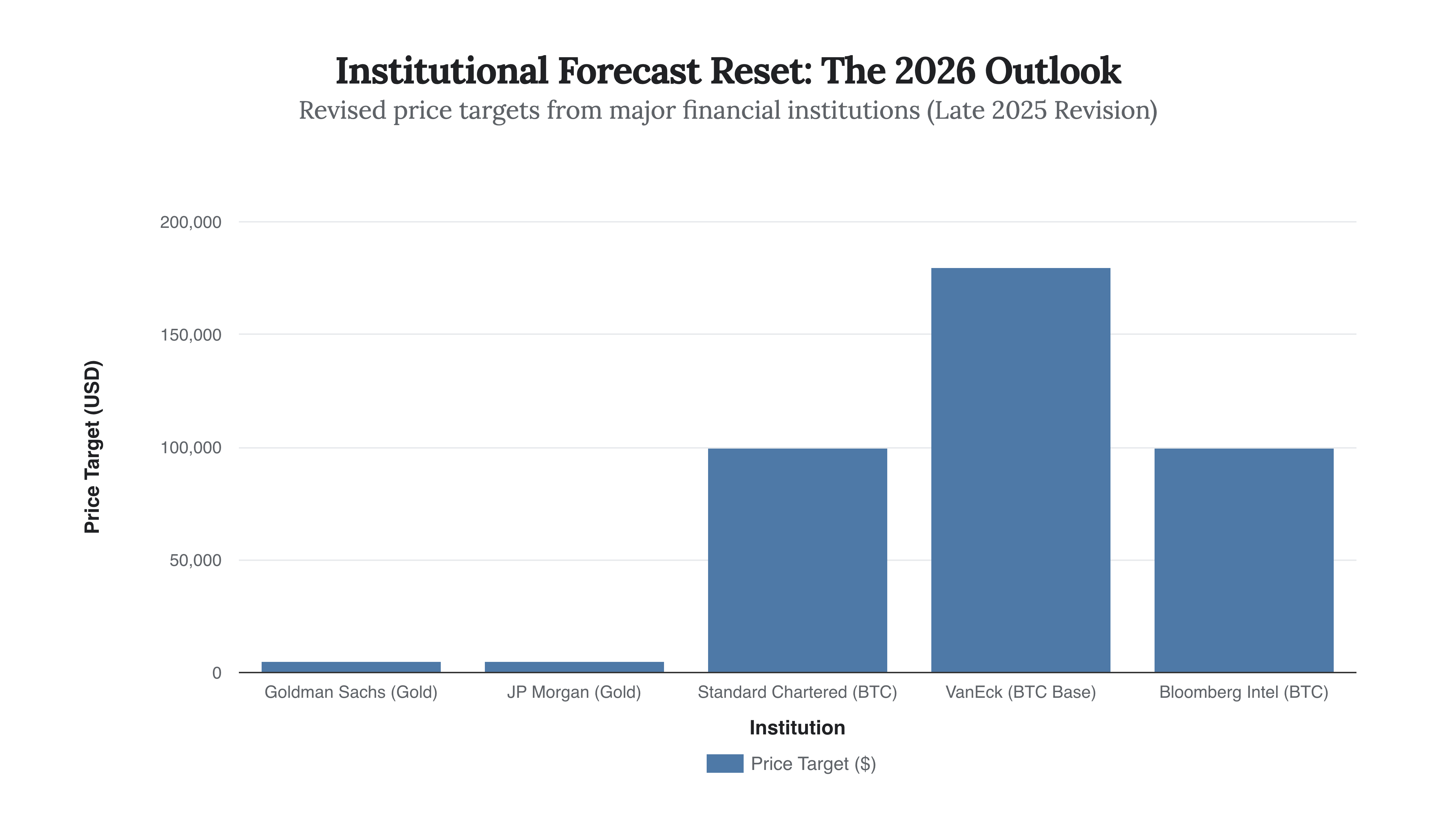 Institutional Forecast Reset: The 2026 Outlook
Revised price targets from major financial institutions (Late 2025 Revision)

Price Target (USD)

200,000
150,000
100,000
50,000
0

Goldman Sachs (Gold)
JP Morgan (Gold)
Standard Chartered (BTC)
VanEck (BTC Base)
Bloomberg Intel (BTC)

Institution

Price Target ($)